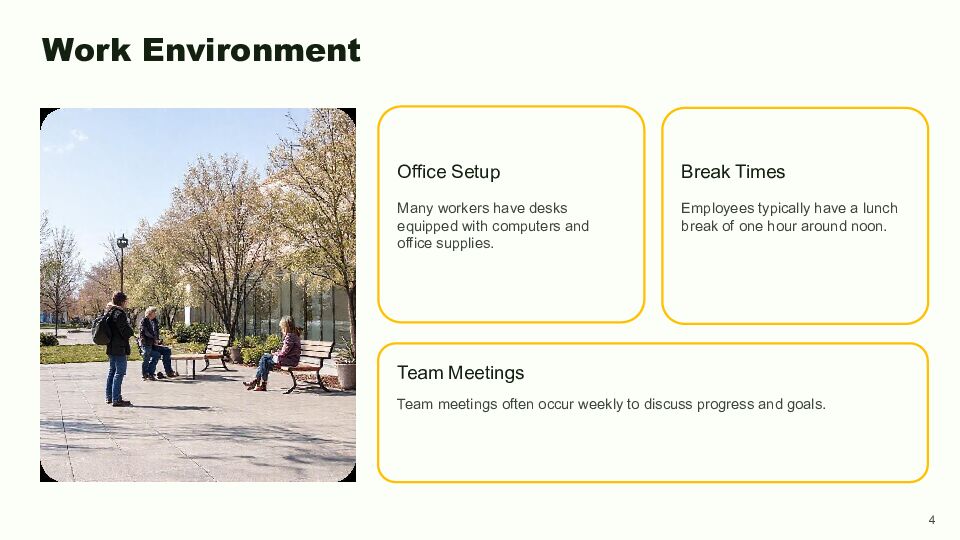 Work Environment

Office Setup

Many workers have desks equipped with computers and office supplies.

Break Times

Employees typically have a lunch break of one hour around noon.

Team Meetings

Team meetings often occur weekly to discuss progress and goals.

4